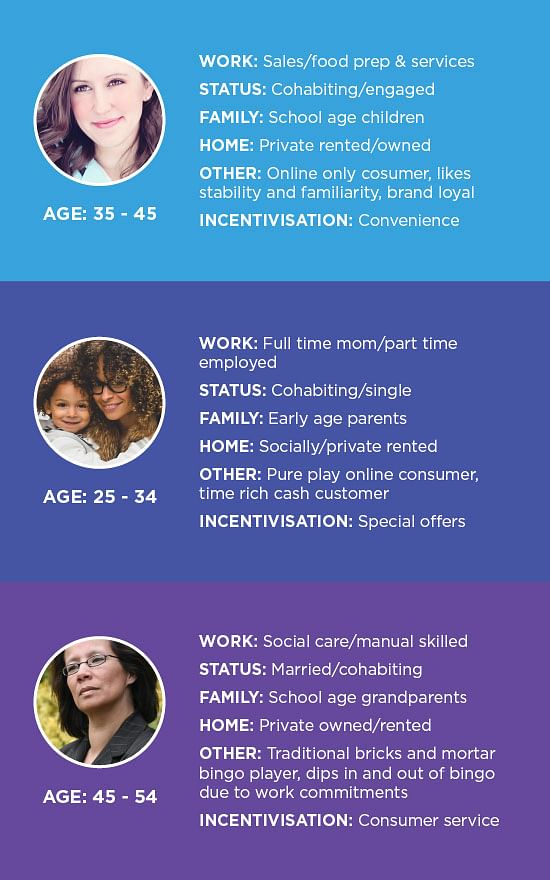 AGE: 35 - 45

WORK: Sales/food prep & services
STATUS: Cohabiting/engaged
FAMILY: School age children
HOME: Private rented/owned
OTHER: Online only cosumer, likes stability and familiarity, brand loyal
INCENTIVISATION: Convenience

AGE: 25 - 34

WORK: Full time mom/part time employed
STATUS: Cohabiting/single
FAMILY: Early age parents
HOME: Socially/private rented
OTHER: Pure play online consumer, time rich cash customer
INCENTIVISATION: Special offers

AGE: 45 - 54

WORK: Social care/manual skilled
STATUS: Married/cohabiting
FAMILY: School age grandparents
HOME: Private owned/rented
OTHER: Traditional bricks and mortar bingo player, dips in and out of bingo due to work commitments
INCENTIVISATION: Consumer service